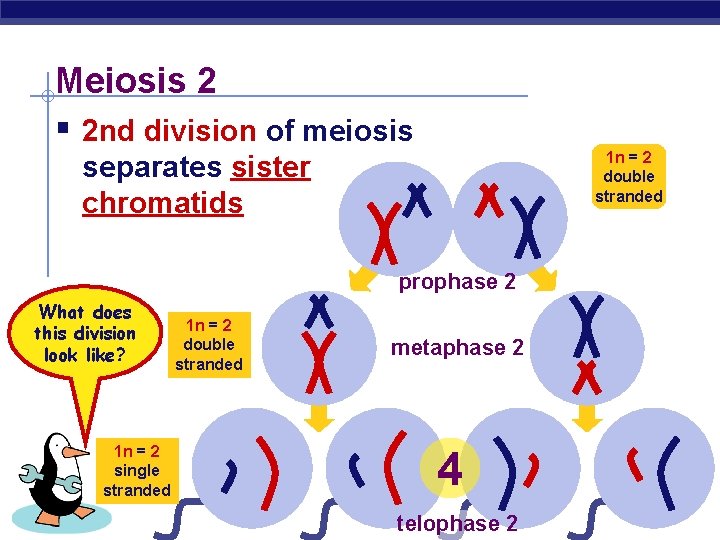 Meiosis 2

▪ 2nd division of meiosis separates sister chromatids

1n = 2
double stranded

prophase 2

What does this division look like?

1n = 2
double stranded

metaphase 2

1n = 2
single stranded

4

telophase 2